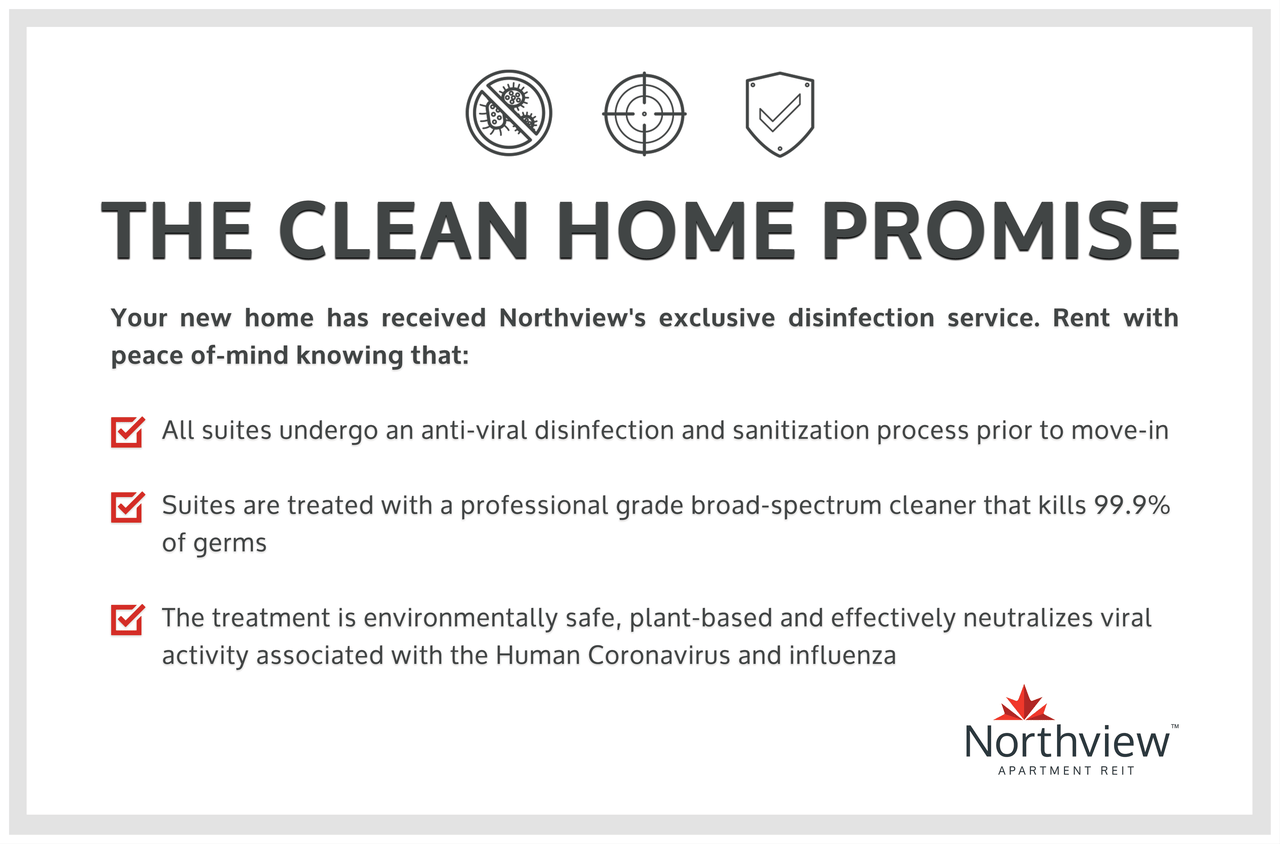 THE CLEAN HOME PROMISE

Your new home has received Northview's exclusive disinfection service. Rent with peace of-mind knowing that:

All suites undergo an anti-viral disinfection and sanitization process prior to move-in

Suites are treated with a professional grade broad-spectrum cleaner that kills 99.9% of germs

The treatment is environmentally safe, plant-based and effectively neutralizes viral activity associated with the Human Coronavirus and influenza

Northview™
APARTMENT REIT